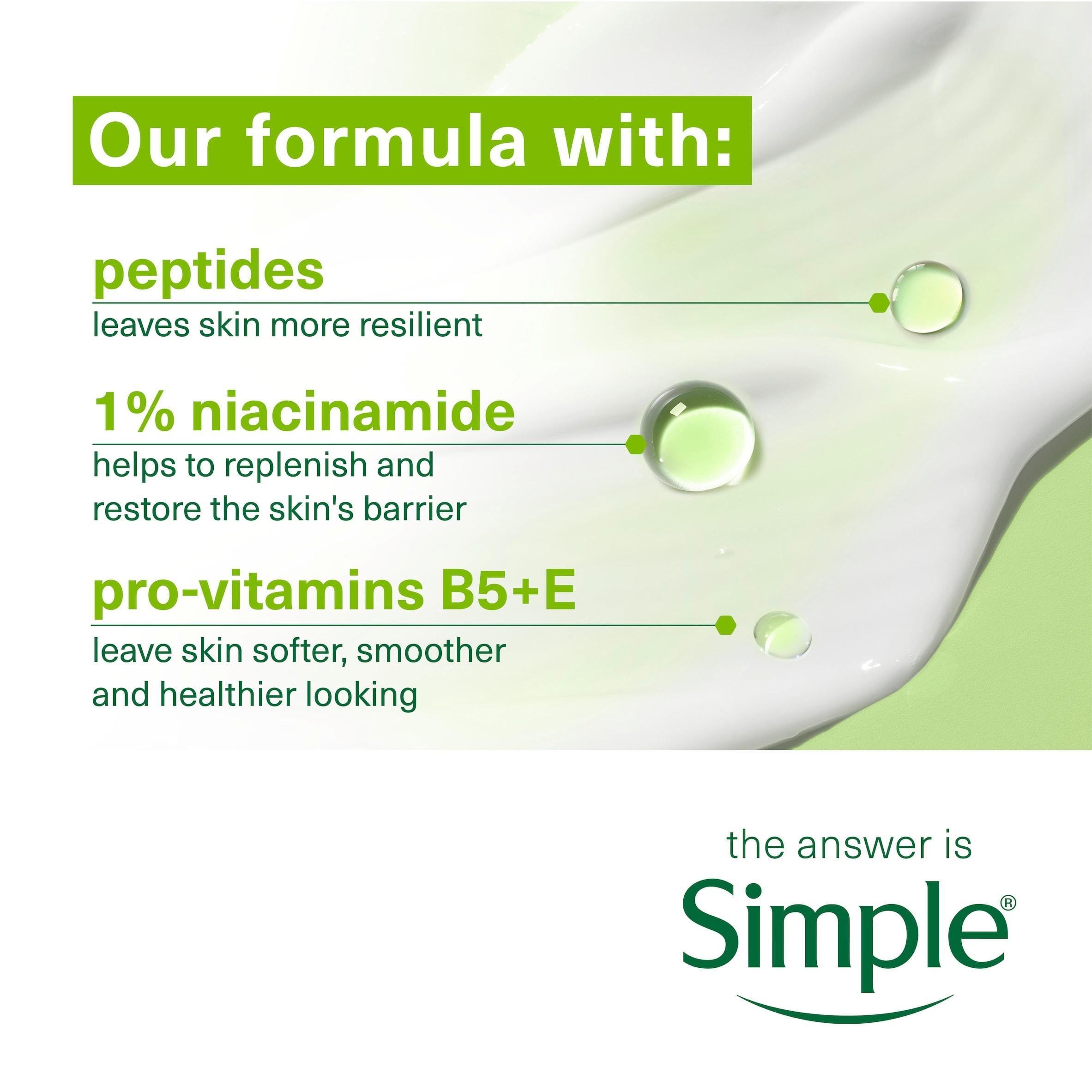 Our formula with:

peptides
leaves skin more resilient

1% niacinamide
helps to replenish and restore the skin's barrier

pro-vitamins B5+E
leave skin softer, smoother and healthier looking

the answer is
Simple®